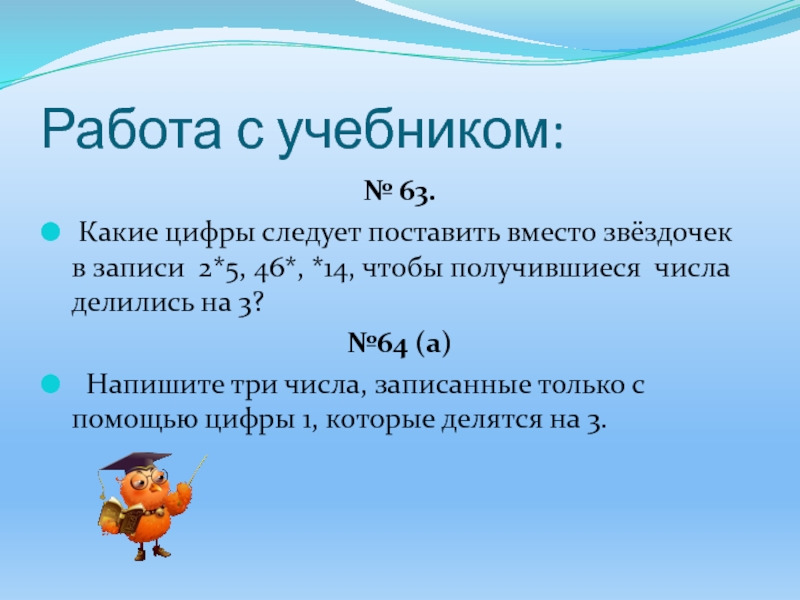 Работа с учебником:

№ 63.

Какие цифры следует поставить вместо звёздочек в записи 2*5, 46*, *14, чтобы получившиеся числа делились на 3?

№64 (а)

Напишите три числа, записанные только с помощью цифры 1, которые делятся на 3.